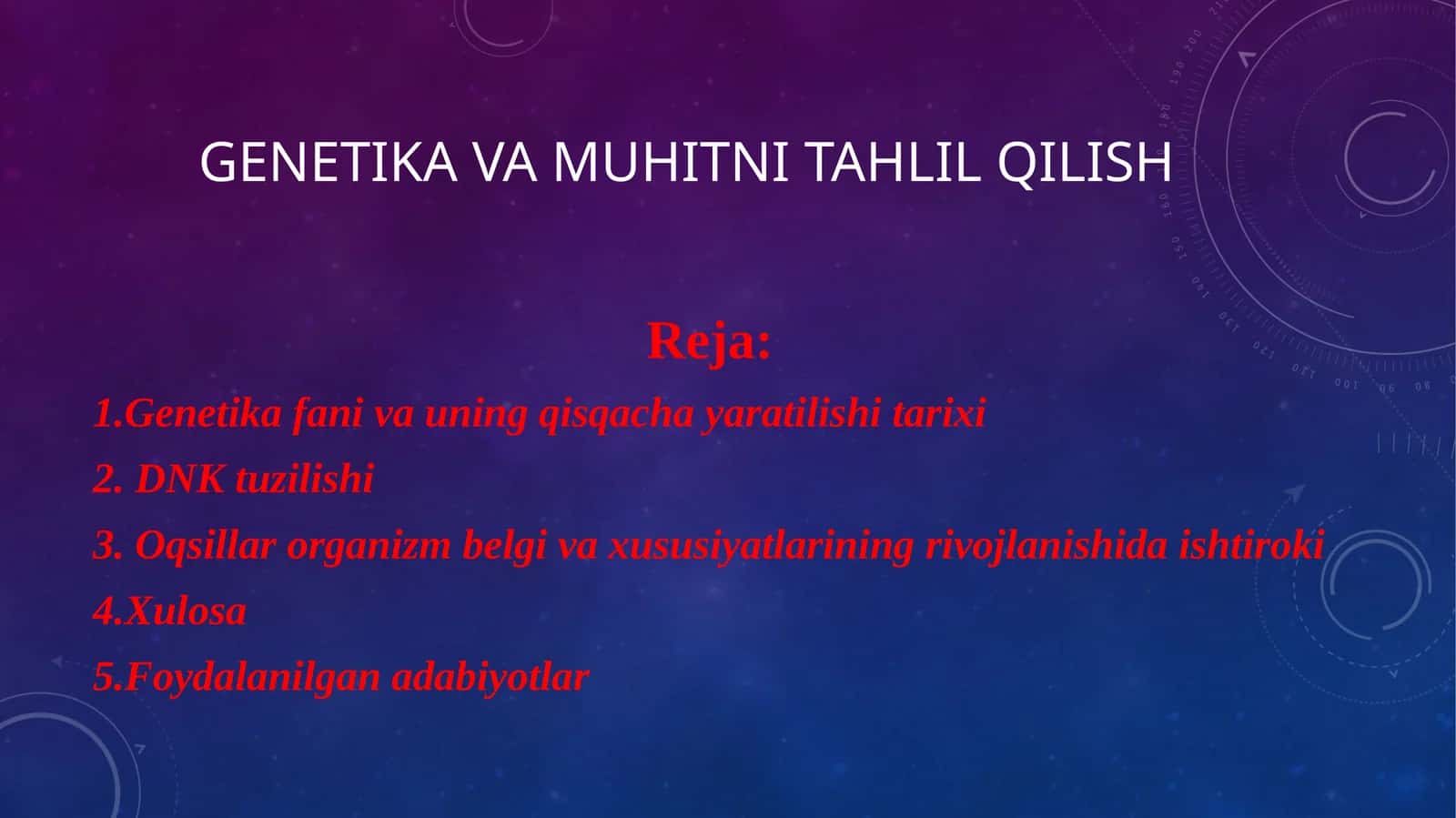 GENETIKA VA MUHITNI TAHLIL QILISH

Reja:

1.Genetika fani va uning qisqacha yaratilishi tarixi

2. DNK tuzilishi

3. Oqsillar organizm belgi va xususiyatlarining rivojlanishida ishtiroki

4.Xulosa

5.Foydalanilgan adabiyotlar